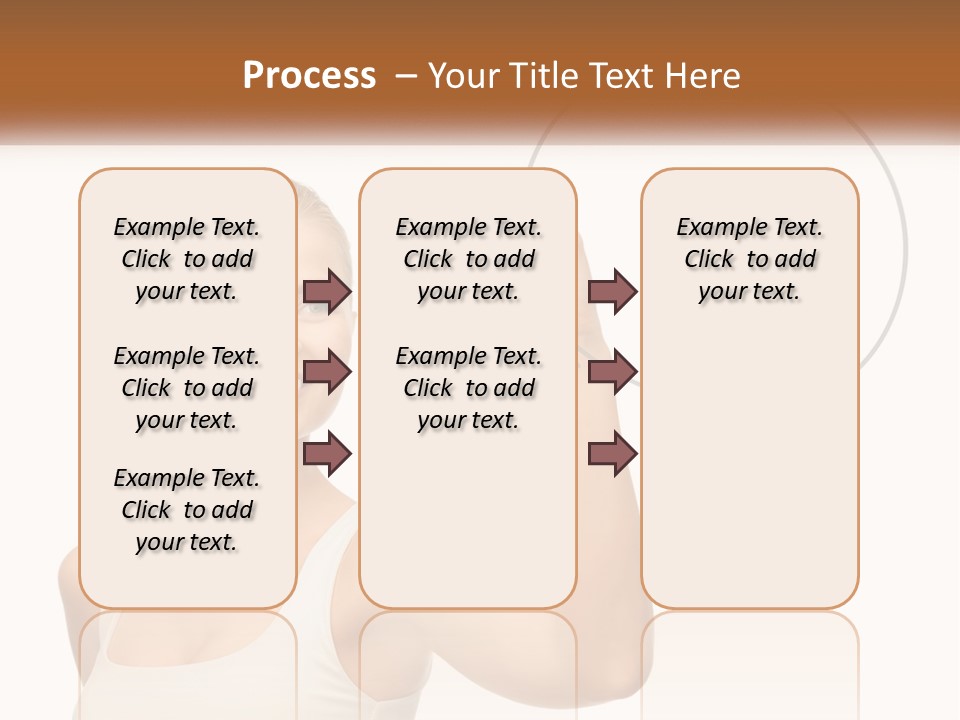 Process – Your Title Text Here

Example Text. Click to add your text.

Example Text. Click to add your text.

Example Text. Click to add your text.

Example Text. Click to add your text.

Example Text. Click to add your text.

Example Text. Click to add your text.